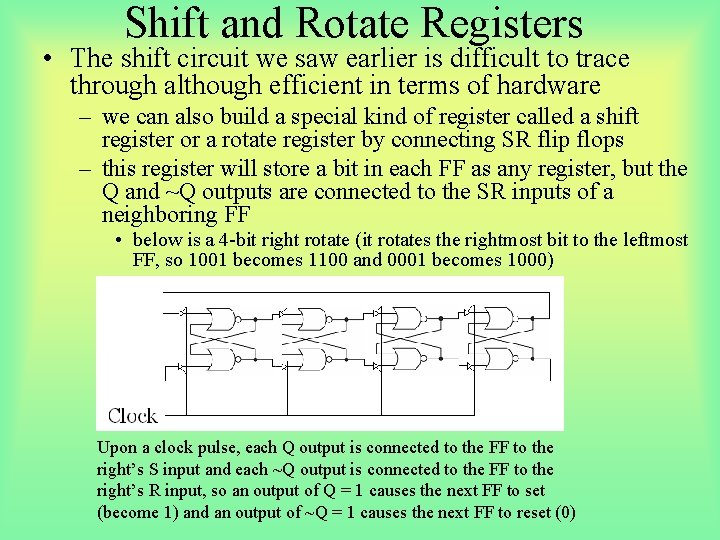 Shift and Rotate Registers

• The shift circuit we saw earlier is difficult to trace through although efficient in terms of hardware

– we can also build a special kind of register called a shift register or a rotate register by connecting SR flip flops

– this register will store a bit in each FF as any register, but the Q and ~Q outputs are connected to the SR inputs of a neighboring FF

• below is a 4-bit right rotate (it rotates the rightmost bit to the leftmost FF, so 1001 becomes 1100 and 0001 becomes 1000)

Clock

Upon a clock pulse, each Q output is connected to the FF to the right's S input and each ~Q output is connected to the FF to the right's R input, so an output of Q = 1 causes the next FF to set (become 1) and an output of ~Q = 1 causes the next FF to reset (0)